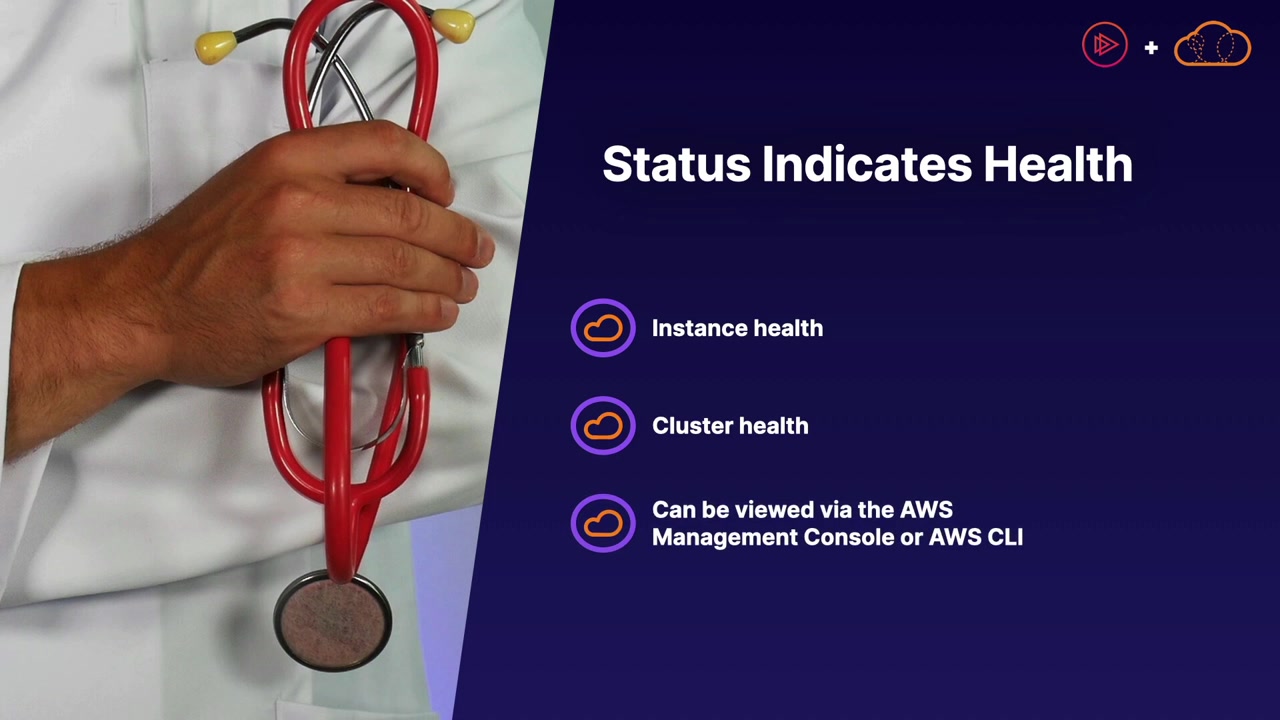 +

Status Indicates Health

Instance health

Cluster health

Can be viewed via the AWS Management Console or AWS CLI